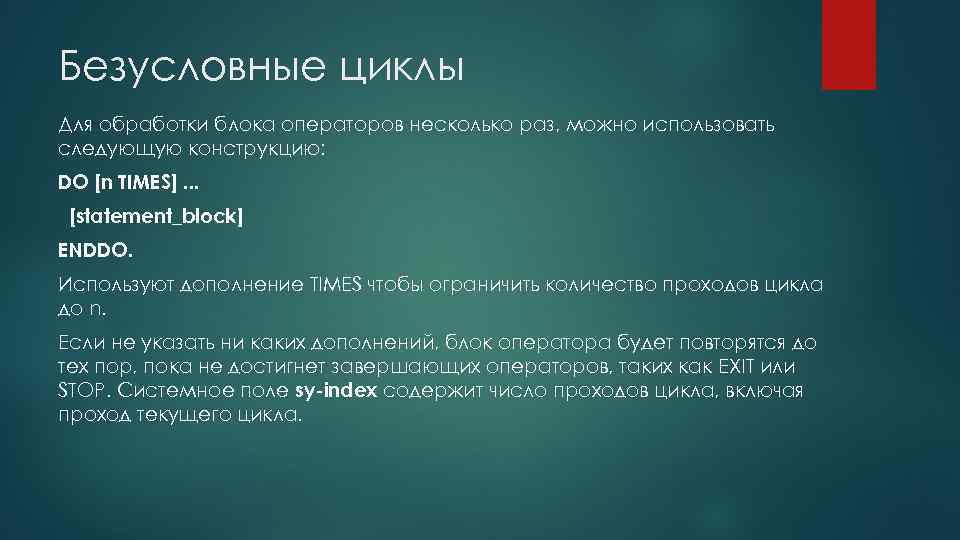 Безусловные циклы

Для обработки блока операторов несколько раз, можно использовать следующую конструкцию:

DO [n TIMES] ...

[statement_block]

ENDDO.

Используют дополнение TIMES чтобы ограничить количество проходов цикла до n.

Если не указать ни каких дополнений, блок оператора будет повторятся до тех пор, пока не достигнет завершающих операторов, таких как EXIT или STOP. Системное поле sy-index содержит число проходов цикла, включая проход текущего цикла.